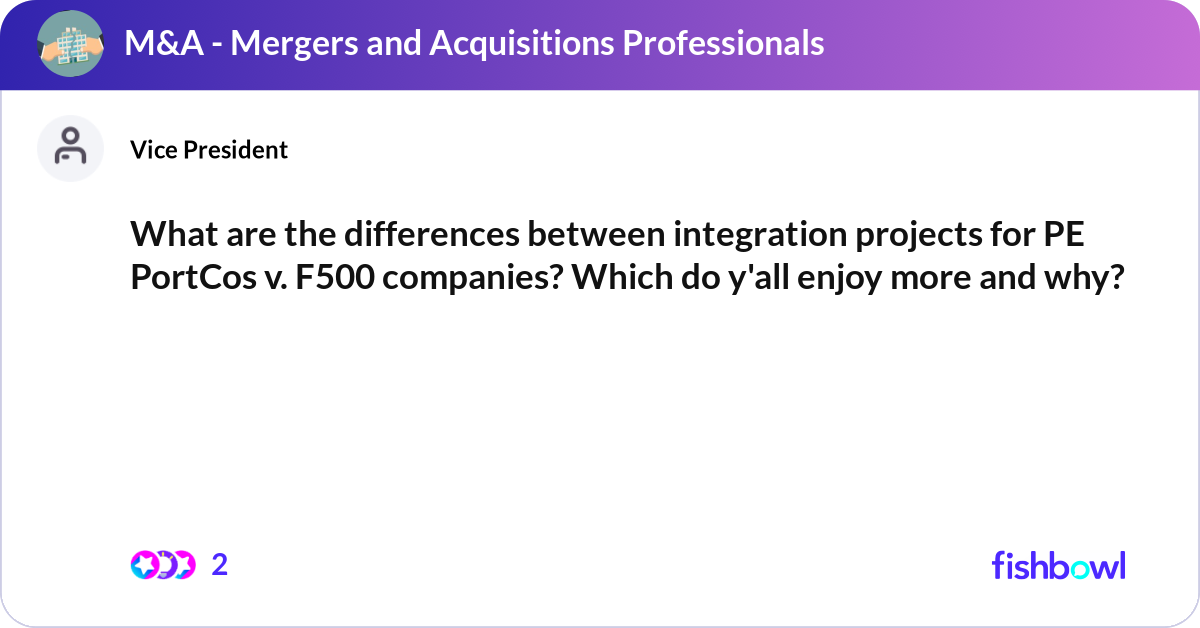 M&A - Mergers and Acquisitions Professionals

Vice President

What are the differences between integration projects for PE PortCos v. F500 companies? Which do y'all enjoy more and why?

2

fishbowl